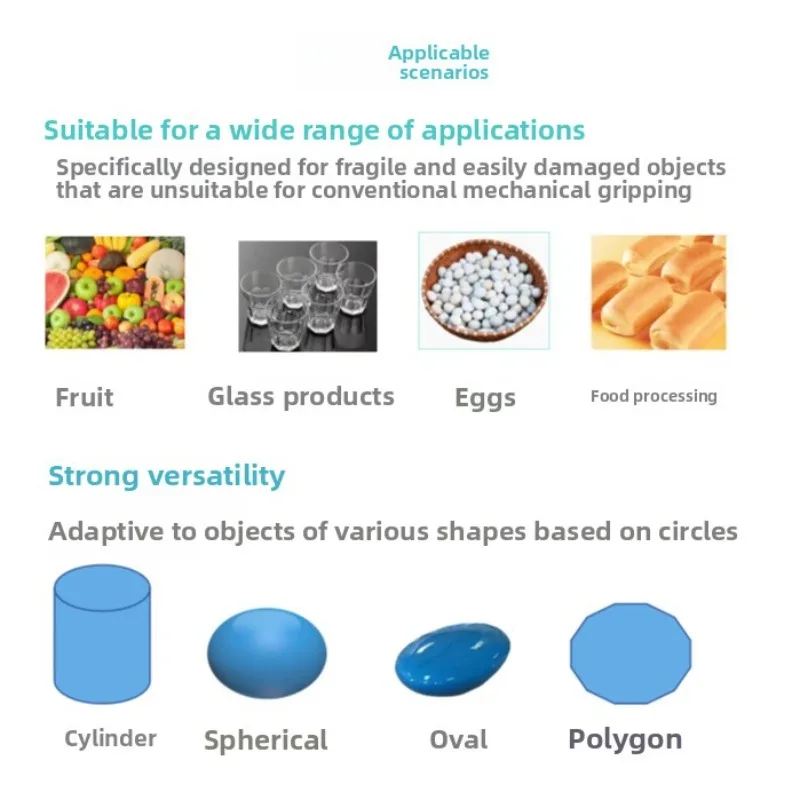 Applicable scenarios

Suitable for a wide range of applications

Specifically designed for fragile and easily damaged objects that are unsuitable for conventional mechanical gripping

Fruit

Glass products

Eggs

Food processing

Strong versatility

Adaptive to objects of various shapes based on circles

Cylinder

Spherical

Oval

Polygon